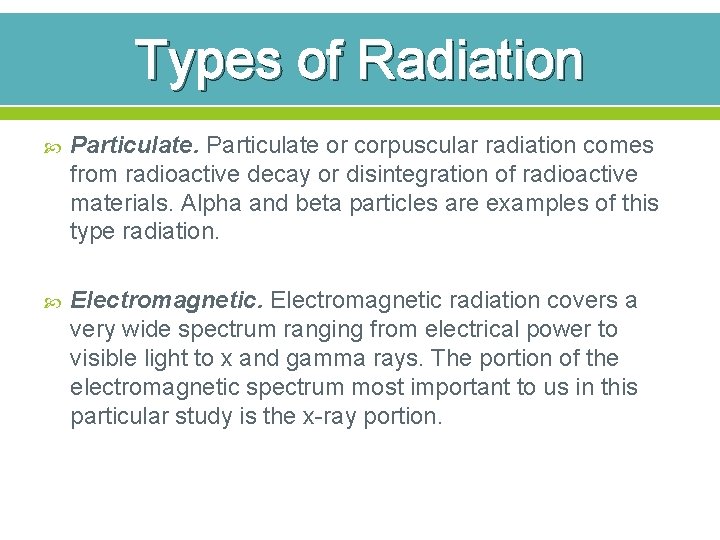 Types of Radiation

Particulate. Particulate or corpuscular radiation comes from radioactive decay or disintegration of radioactive materials. Alpha and beta particles are examples of this type radiation.

Electromagnetic. Electromagnetic radiation covers a very wide spectrum ranging from electrical power to visible light to x and gamma rays. The portion of the electromagnetic spectrum most important to us in this particular study is the x-ray portion.